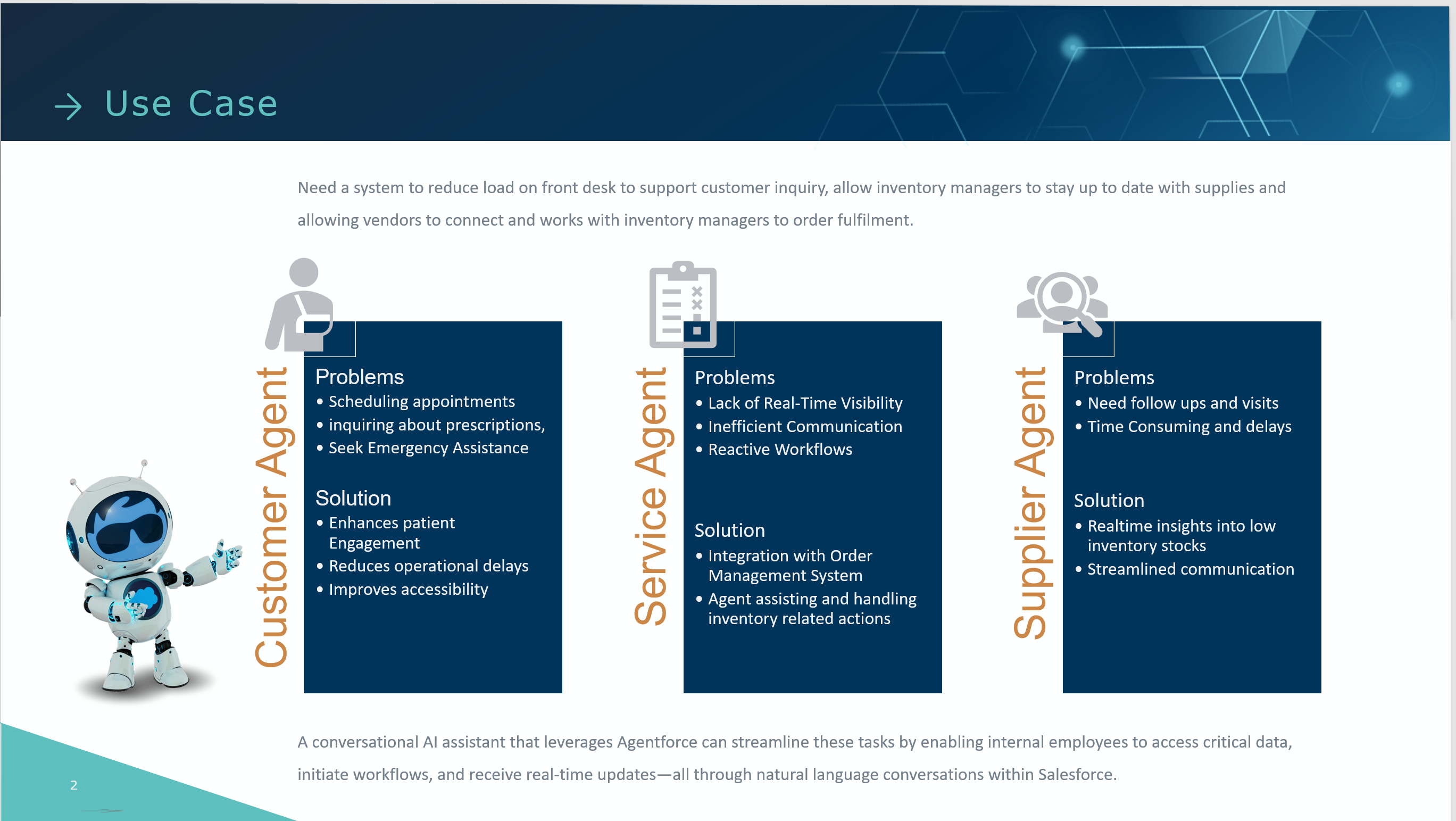 → Use Case

Need a system to reduce load on front desk to support customer inquiry, allow inventory managers to stay up to date with supplies and allowing vendors to connect and works with inventory managers to order fulfilment.

Customer Agent

Problems
• Scheduling appointments
• inquiring about prescriptions,
• Seek Emergency Assistance

Solution
• Enhances patient Engagement
• Reduces operational delays
• Improves accessibility

Service Agent

Problems
• Lack of Real-Time Visibility
• Inefficient Communication
• Reactive Workflows

Solution
• Integration with Order Management System
• Agent assisting and handling inventory related actions

Supplier Agent

Problems
• Need follow ups and visits
• Time Consuming and delays

Solution
• Realtime insights into low inventory stocks
• Streamlined communication

A conversational AI assistant that leverages Agentforce can streamline these tasks by enabling internal employees to access critical data, initiate workflows, and receive real-time updates—all through natural language conversations within Salesforce.

2